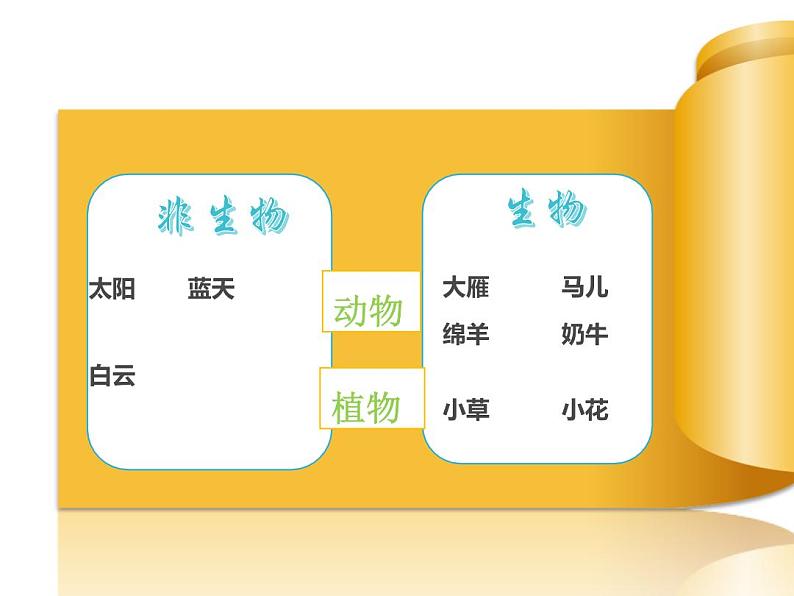 非生物

太阳 蓝天

白云

动物

植物

生物

大雁 马儿

绵羊 奶牛

小草 小花